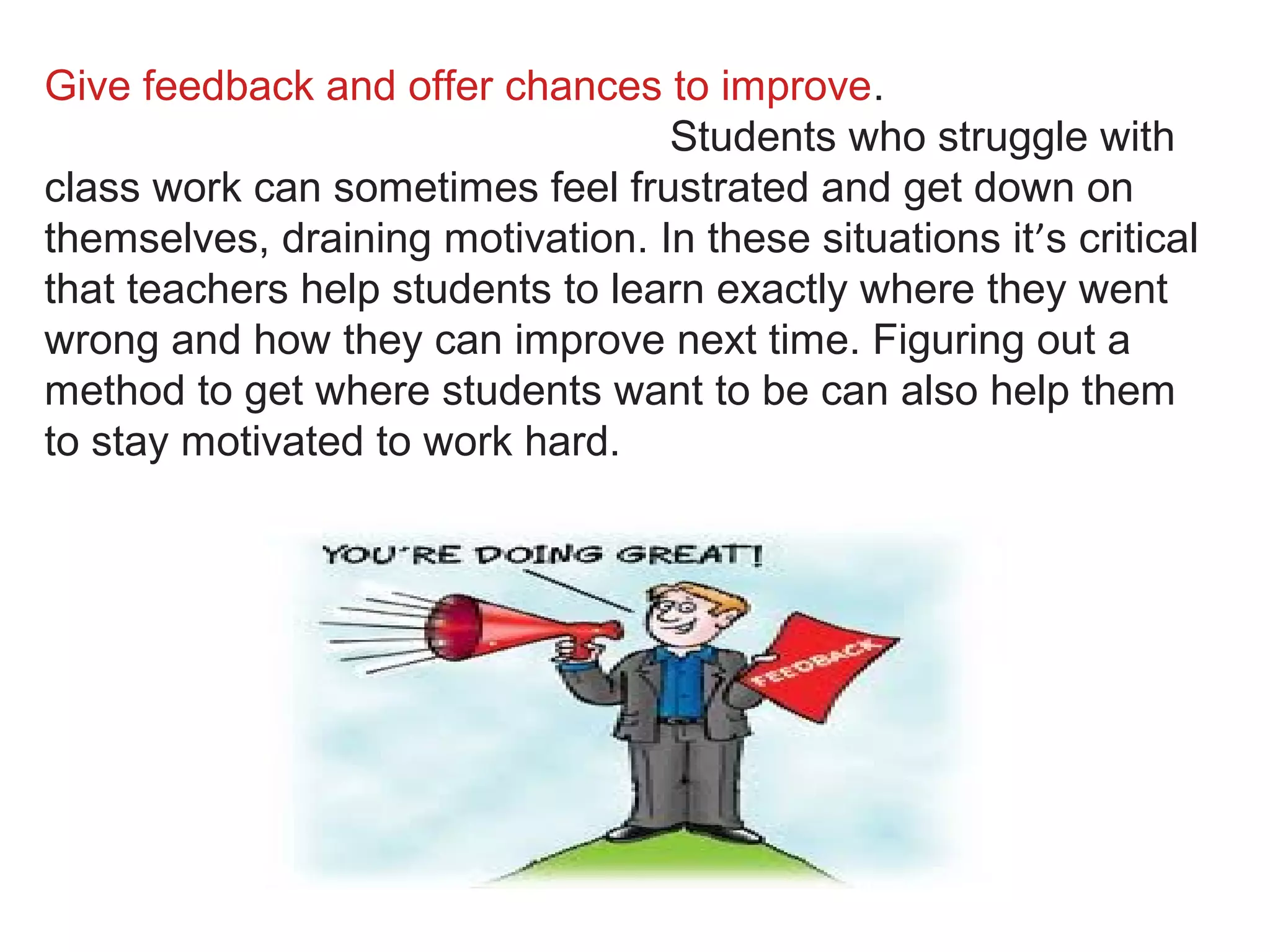 Give feedback and offer chances to improve.

Students who struggle with class work can sometimes feel frustrated and get down on themselves, draining motivation. In these situations it's critical that teachers help students to learn exactly where they went wrong and how they can improve next time. Figuring out a method to get where students want to be can also help them to stay motivated to work hard.

YOU'RE DOING GREAT!

FEEDBACK